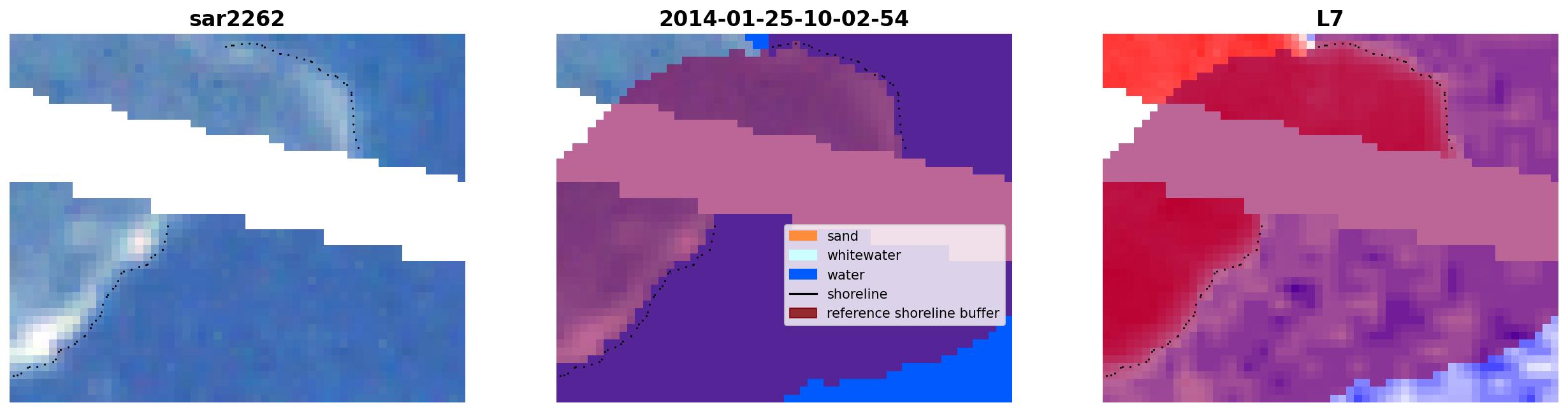 sar2262

2014-01-25-10-02-54

sand
whitewater
water
shoreline
reference shoreline buffer

L7